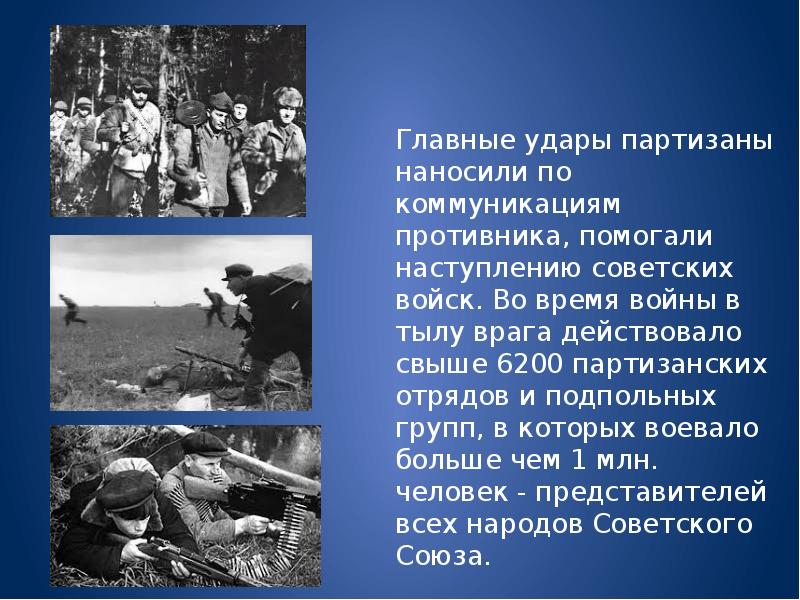 Главные удары партизаны наносили по коммуникациям противника, помогали наступлению советских войск. Во время войны в тылу врага действовало свыше 6200 партизанских отрядов и подпольных групп, в которых воевало больше чем 1 млн. человек - представителей всех народов Советского Союза.